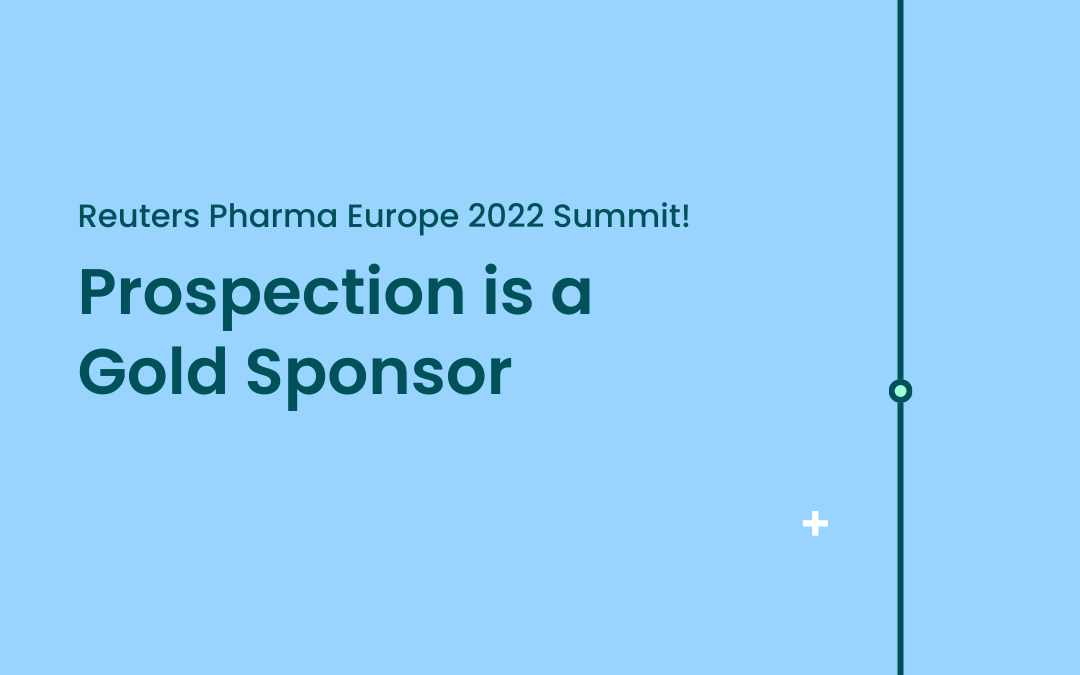 Reuters Pharma Europe 2022 Summit!

Prospection is a Gold Sponsor